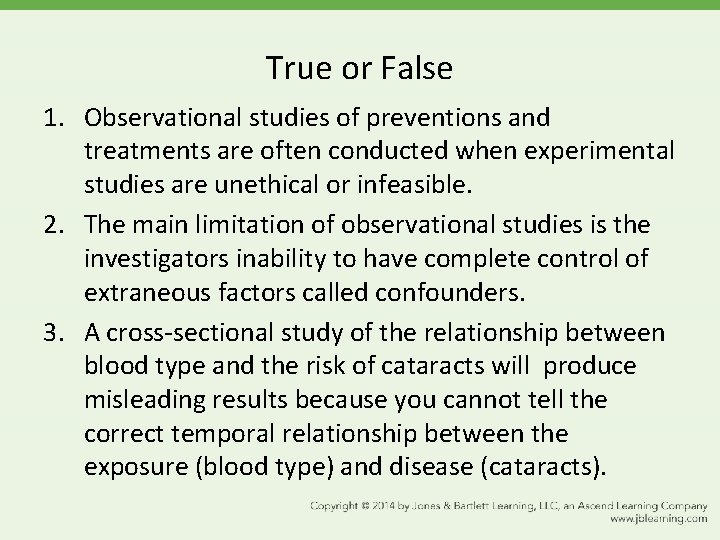 True or False

1. Observational studies of preventions and treatments are often conducted when experimental studies are unethical or infeasible.
2. The main limitation of observational studies is the investigators inability to have complete control of extraneous factors called confounders.
3. A cross-sectional study of the relationship between blood type and the risk of cataracts will produce misleading results because you cannot tell the correct temporal relationship between the exposure (blood type) and disease (cataracts).

Copyright © 2014 by Jones & Bartlett Learning, LLC, an Ascend Learning Company
www.jblearning.com